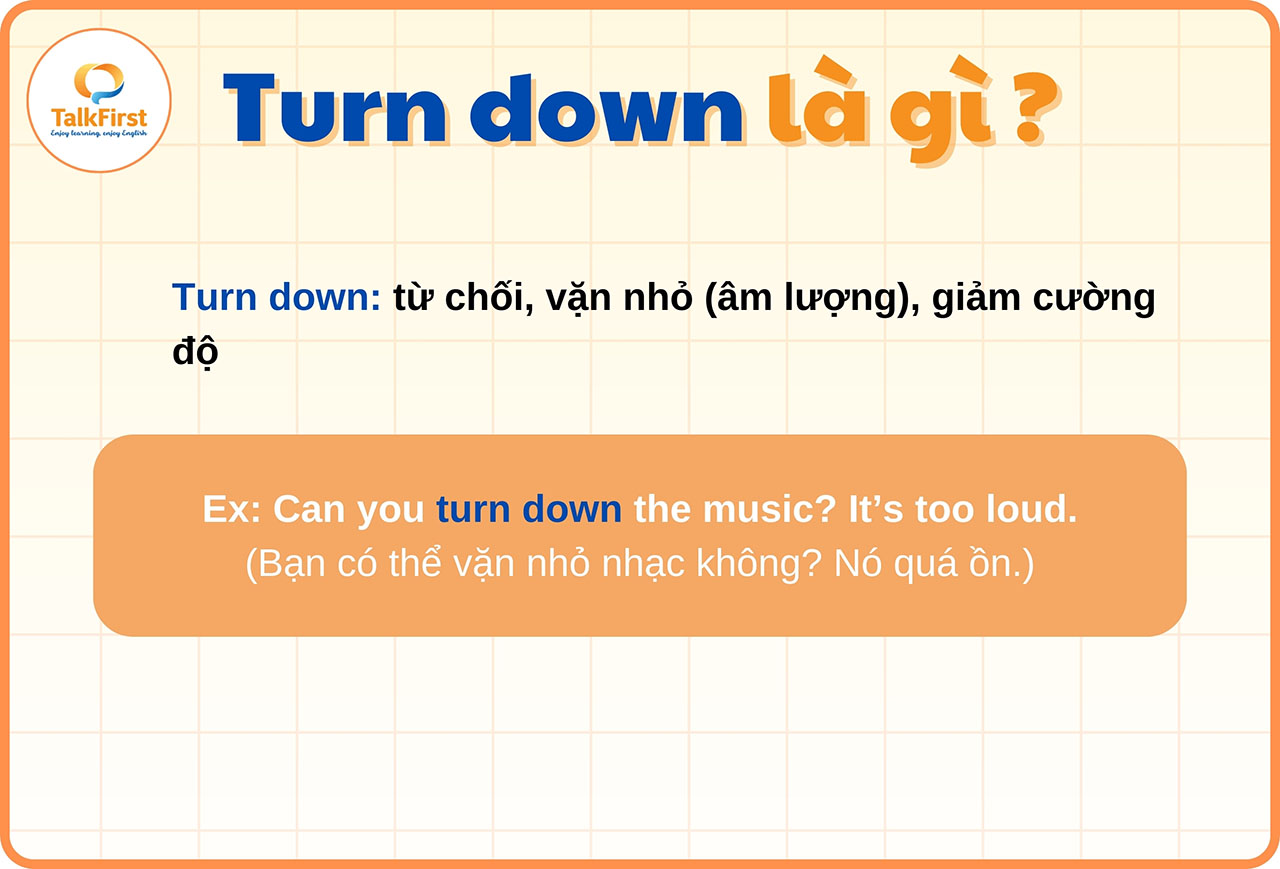 TalkFirst
Enjoy learning, enjoy English

Turn down là gì ?

Turn down: từ chối, vặn nhỏ (âm lượng), giảm cường độ

Ex: Can you turn down the music? It's too loud.
(Bạn có thể vặn nhỏ nhạc không? Nó quá ồn.)